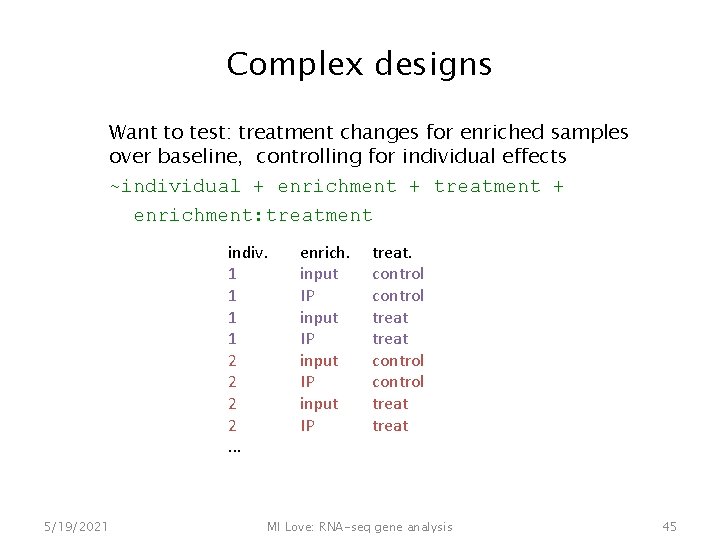 Complex designs

Want to test: treatment changes for enriched samples over baseline, controlling for individual effects

~individual + enrichment + treatment + enrichment:treatment

| indiv. | enrich. | treat. |
|---|---|---|
| 1 | input | control |
| 1 | IP | control |
| 1 | input | treat |
| 1 | IP | treat |
| 2 | input | control |
| 2 | IP | control |
| 2 | input | treat |
| 2 | IP | treat |
| … | | |

5/19/2021 MI Love: RNA-seq gene analysis 45